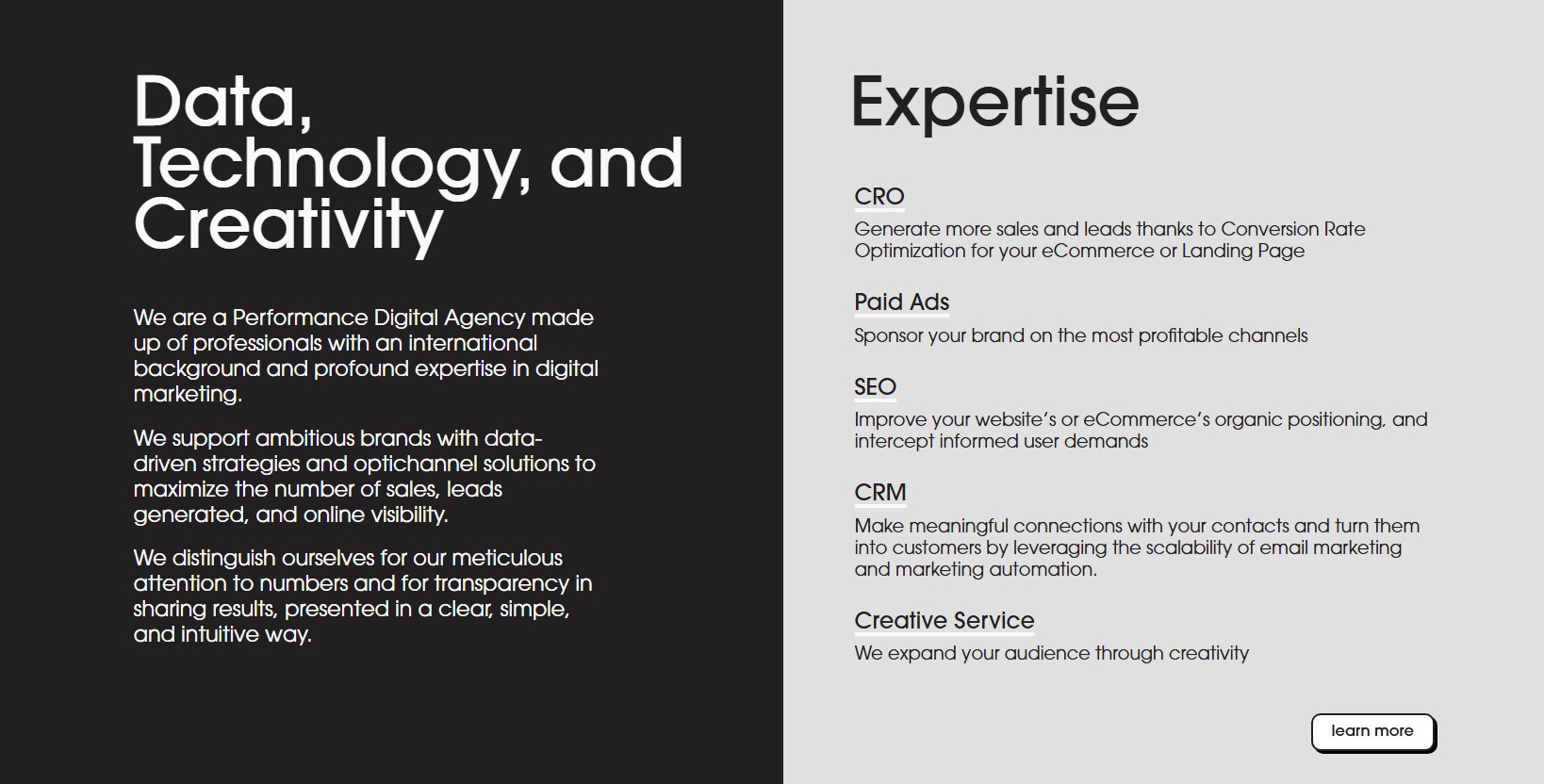 Data, Technology, and Creativity

We are a Performance Digital Agency made up of professionals with an international background and profound expertise in digital marketing.

We support ambitious brands with data-driven strategies and optichannel solutions to maximize the number of sales, leads generated, and online visibility.

We distinguish ourselves for our meticulous attention to numbers and for transparency in sharing results, presented in a clear, simple, and intuitive way.

Expertise

CRO
Generate more sales and leads thanks to Conversion Rate Optimization for your eCommerce or Landing Page

Paid Ads
Sponsor your brand on the most profitable channels

SEO
Improve your website's or eCommerce's organic positioning, and intercept informed user demands

CRM
Make meaningful connections with your contacts and turn them into customers by leveraging the scalability of email marketing and marketing automation.

Creative Service
We expand your audience through creativity

learn more